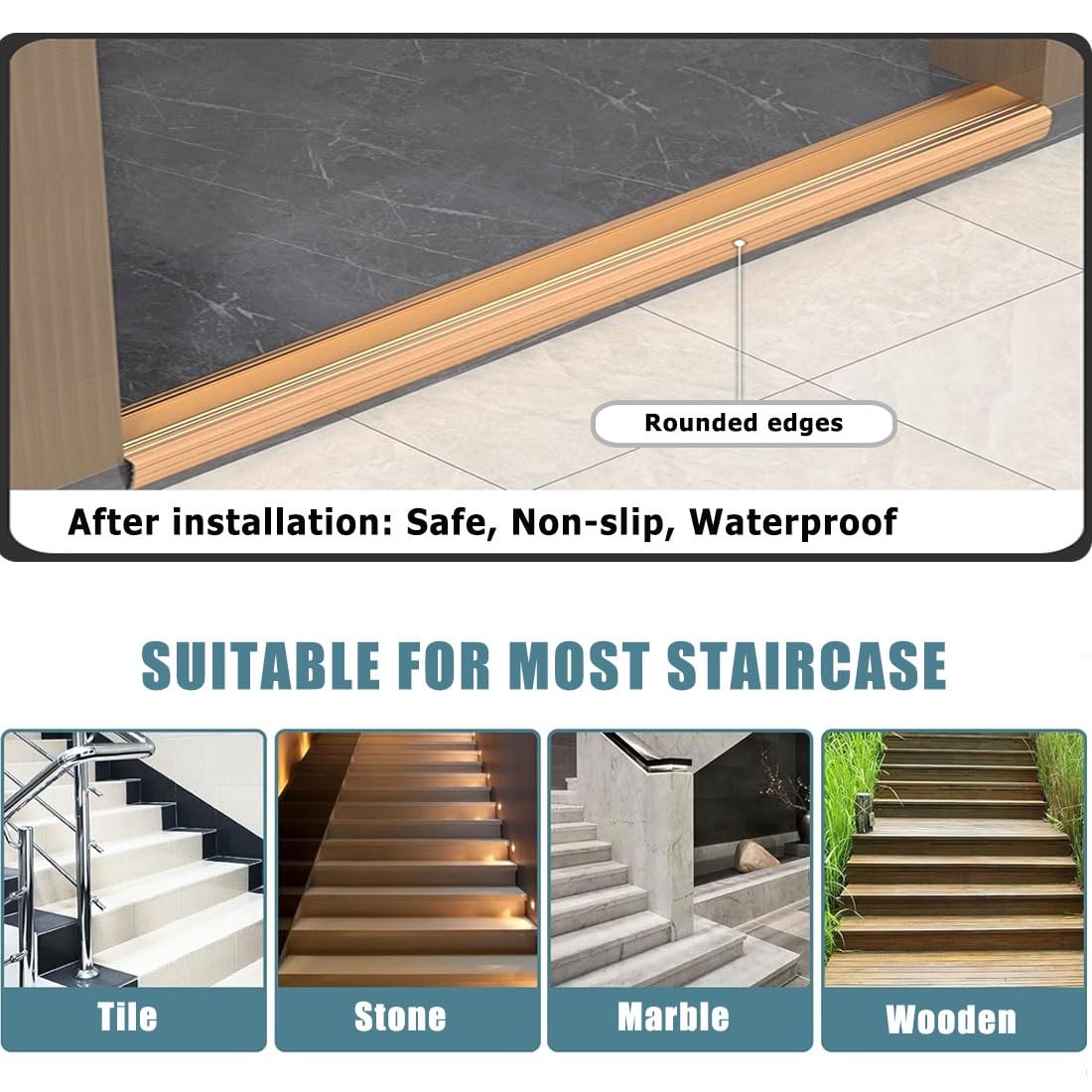 Rounded edges

After installation: Safe, Non-slip, Waterproof

SUITABLE FOR MOST STAIRCASE

Tile

Stone

Marble

Wooden